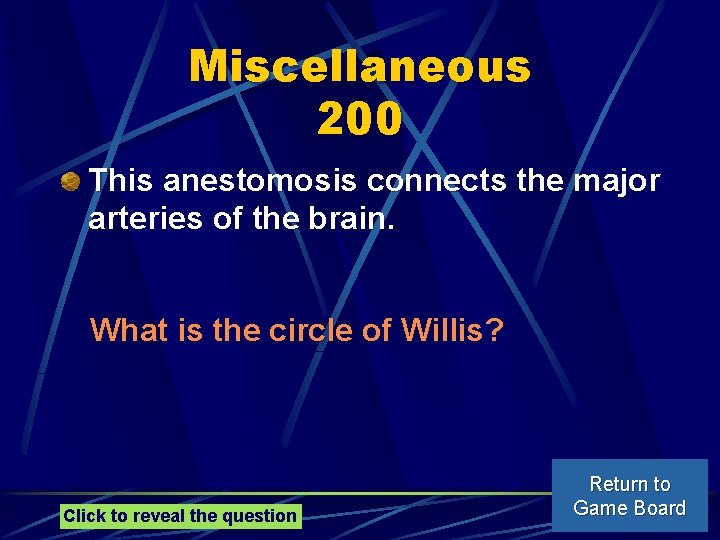 Miscellaneous
200

This anestomosis connects the major arteries of the brain.

What is the circle of Willis?

Click to reveal the question

Return to Game Board